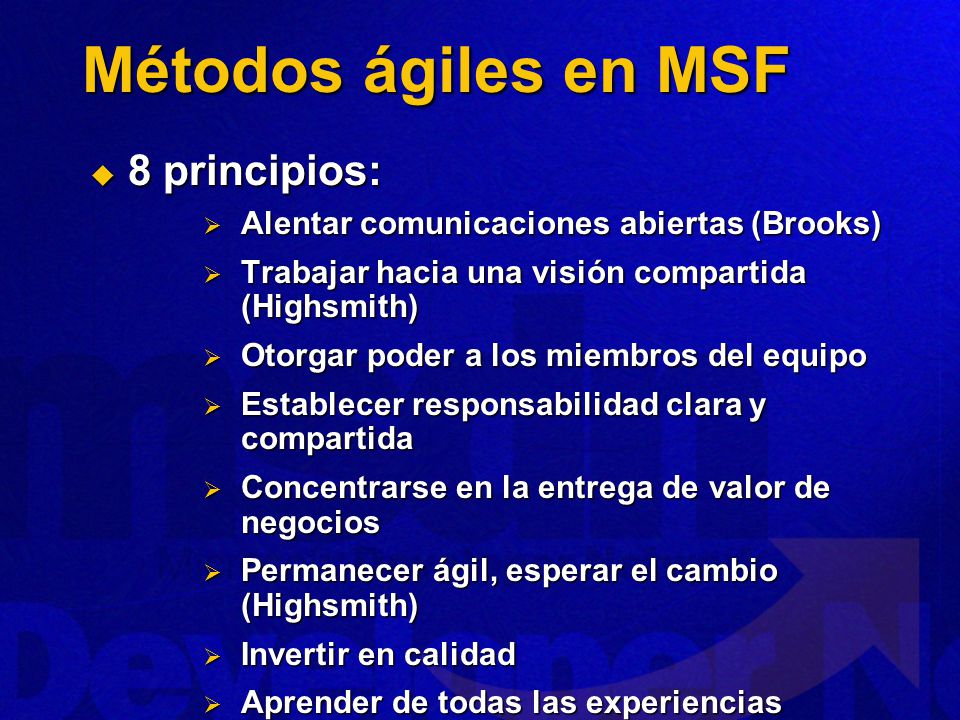 Métodos ágiles en MSF

8 principios:

Alentar comunicaciones abiertas (Brooks)

Trabajar hacia una visión compartida (Highsmith)

Otorgar poder a los miembros del equipo

Establecer responsabilidad clara y compartida

Concentrarse en la entrega de valor de negocios

Permanecer ágil, esperar el cambio (Highsmith)

Invertir en calidad

Aprender de todas las experiencias